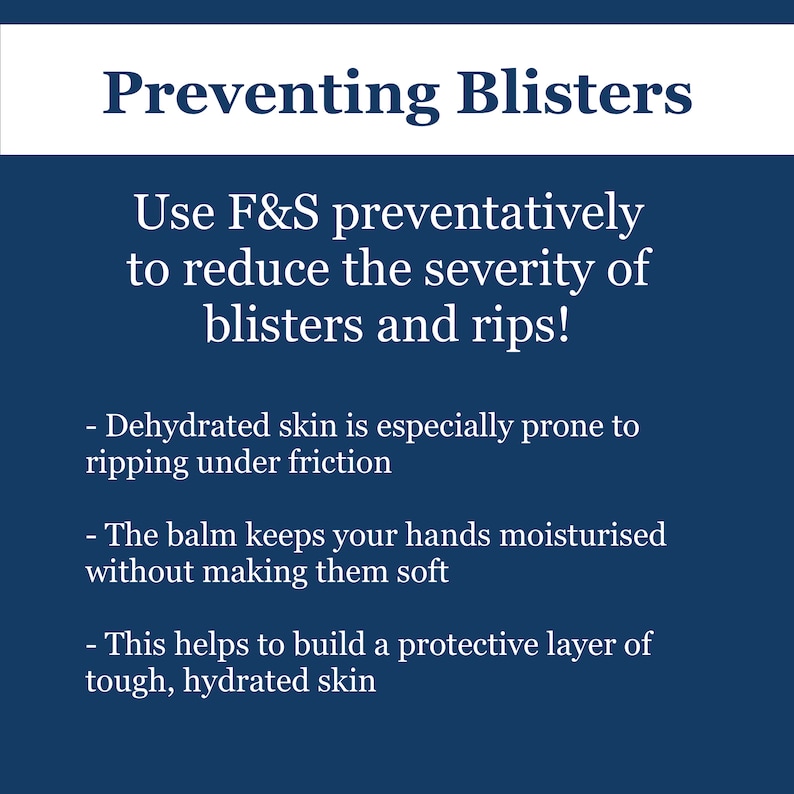 Preventing Blisters

Use F&S preventatively to reduce the severity of blisters and rips!

- Dehydrated skin is especially prone to ripping under friction

- The balm keeps your hands moisturised without making them soft

- This helps to build a protective layer of tough, hydrated skin